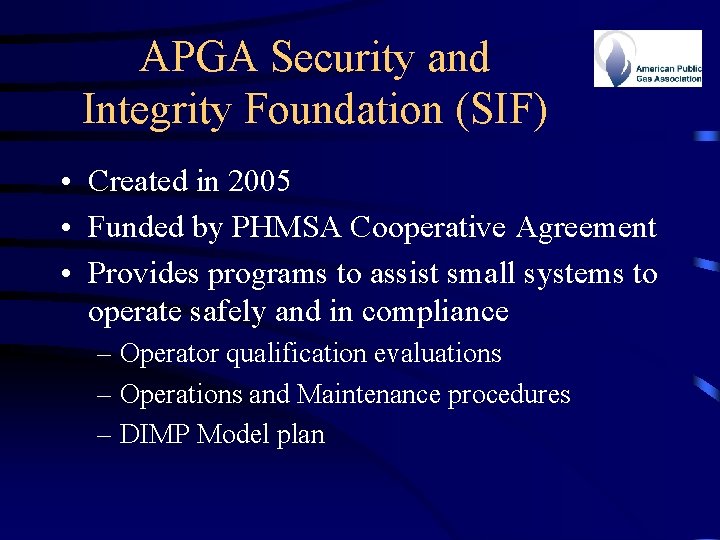 APGA Security and Integrity Foundation (SIF)

American Public Gas Association

• Created in 2005
• Funded by PHMSA Cooperative Agreement
• Provides programs to assist small systems to operate safely and in compliance
– Operator qualification evaluations
– Operations and Maintenance procedures
– DIMP Model plan